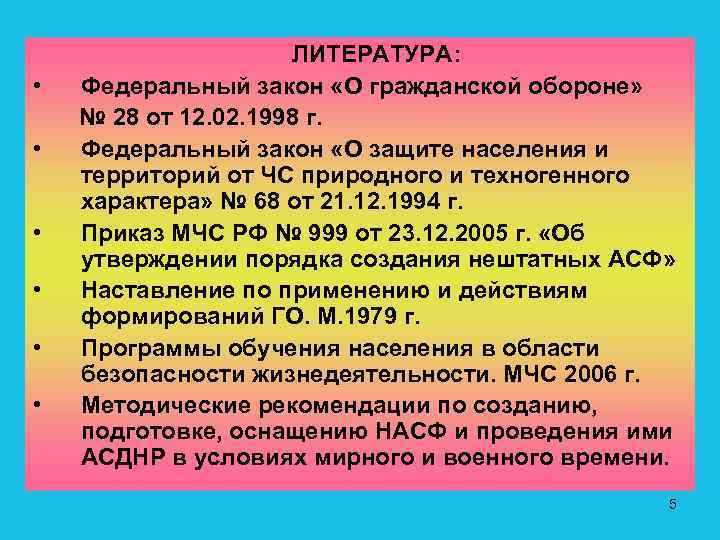 ЛИТЕРАТУРА:

• Федеральный закон «О гражданской обороне» № 28 от 12.02.1998 г.

• Федеральный закон «О защите населения и территорий от ЧС природного и техногенного характера» № 68 от 21.12.1994 г.

• Приказ МЧС РФ № 999 от 23.12.2005 г. «Об утверждении порядка создания нештатных АСФ»

• Наставление по применению и действиям формирований ГО. М.1979 г.

• Программы обучения населения в области безопасности жизнедеятельности. МЧС 2006 г.

• Методические рекомендации по созданию, подготовке, оснащению НАСФ и проведения ими АСДНР в условиях мирного и военного времени.

5